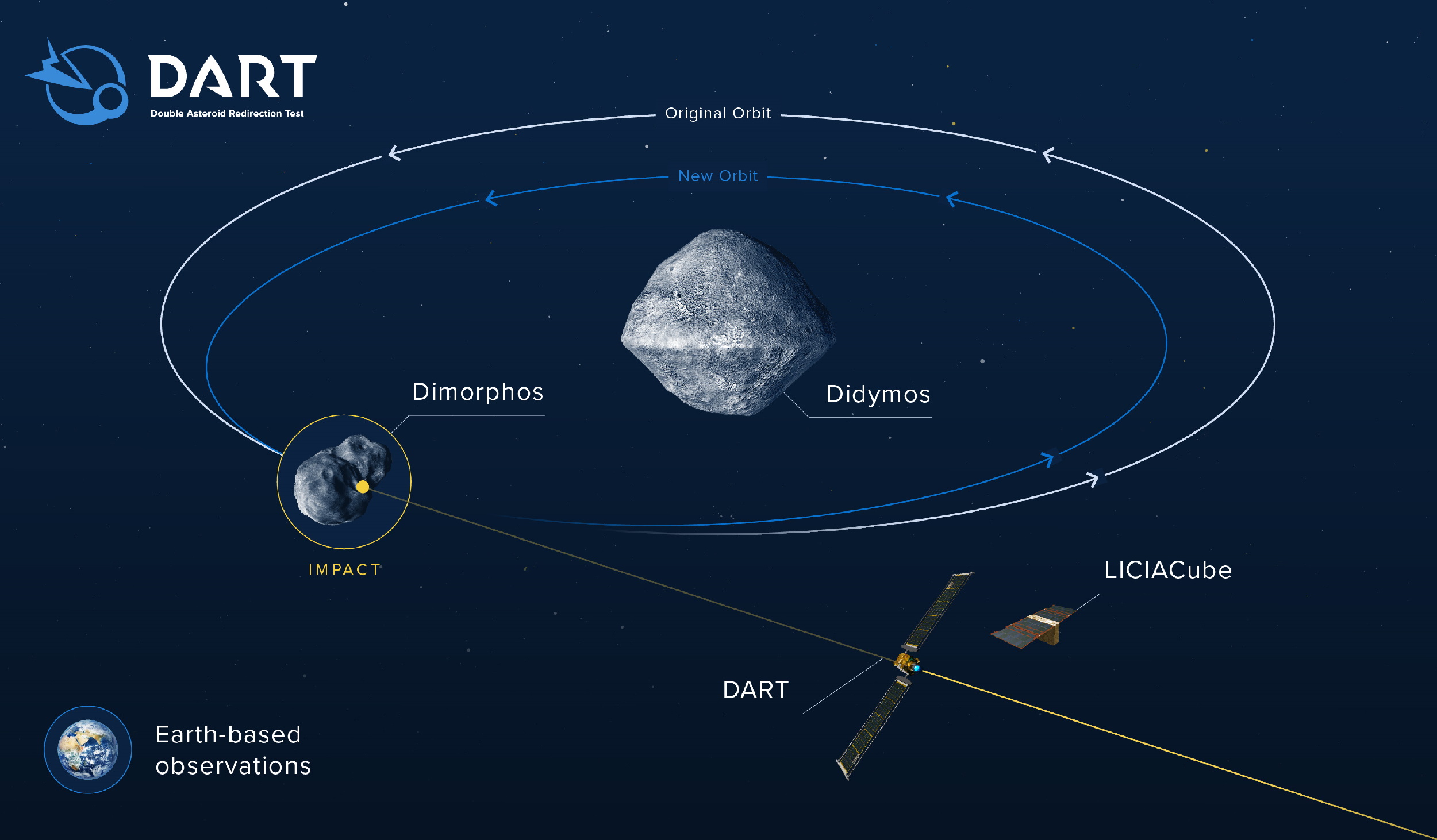 DART
Double Asteroid Redirection Test

Original Orbit

New Orbit

Dimorphos

Didymos

IMPACT

LICIACube

DART

Earth-based observations